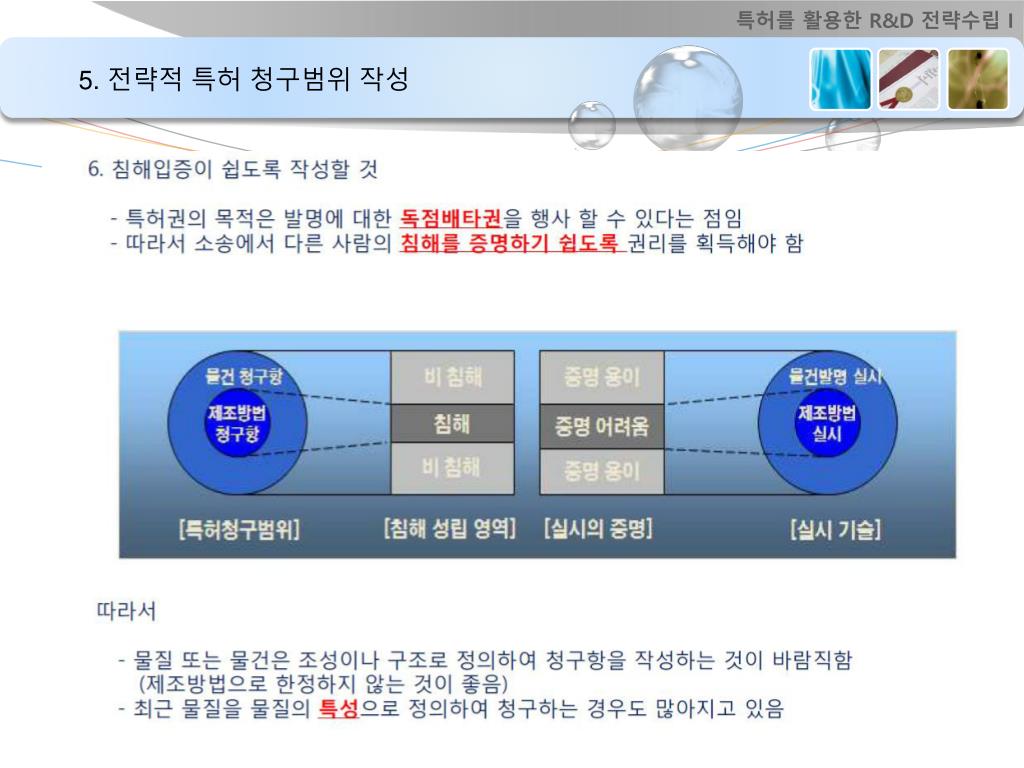 특허를 활용한 R&D 전략수립 I

5. 전략적 특허 청구범위 작성

6. 침해입증이 쉽도록 작성할 것

- 특허권의 목적은 발명에 대한 독점배타권을 행사 할 수 있다는 점임
- 따라서 소송에서 다른 사람의 침해를 증명하기 쉽도록 권리를 획득해야 함

물건 청구항
제조방법 청구항

비 침해
침해
비 침해

증명 용이
증명 어려움
증명 용이

물건발명 실시
제조방법 실시

[특허청구범위]
[침해 성립 영역]
[실시의 증명]
[실시 기술]

따라서

- 물질 또는 물건은 조성이나 구조로 정의하여 청구항을 작성하는 것이 바람직함 (제조방법으로 한정하지 않는 것이 좋음)
- 최근 물질을 물질의 특성으로 정의하여 청구하는 경우도 많아지고 있음